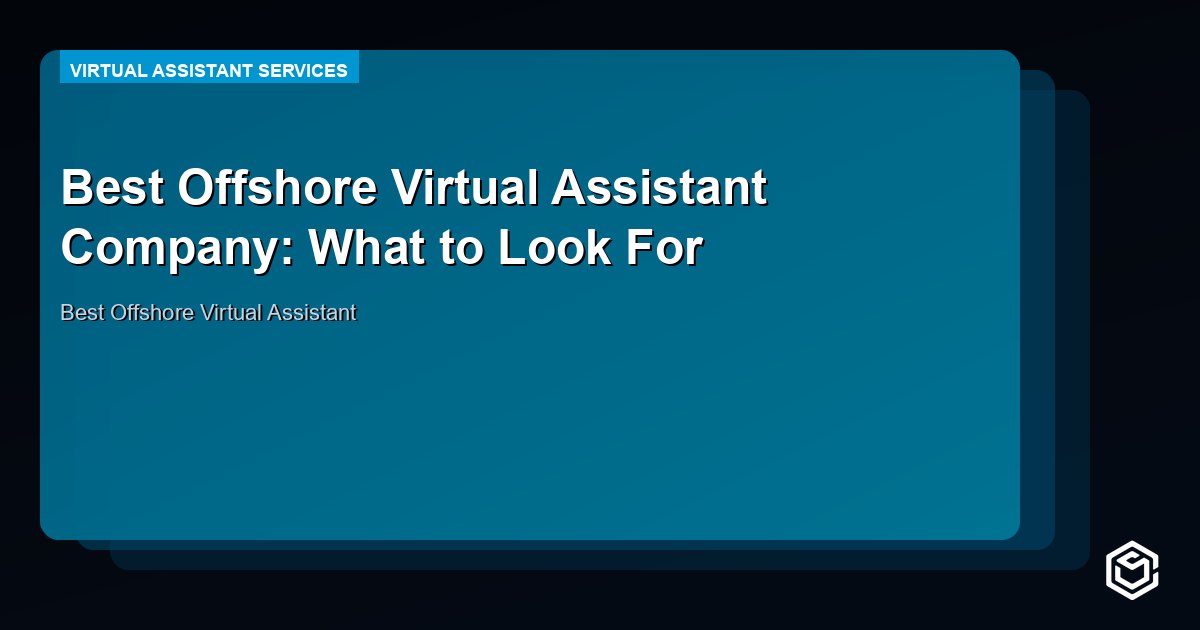 VIRTUAL ASSISTANT SERVICES

Best Offshore Virtual Assistant Company: What to Look For

Best Offshore Virtual Assistant